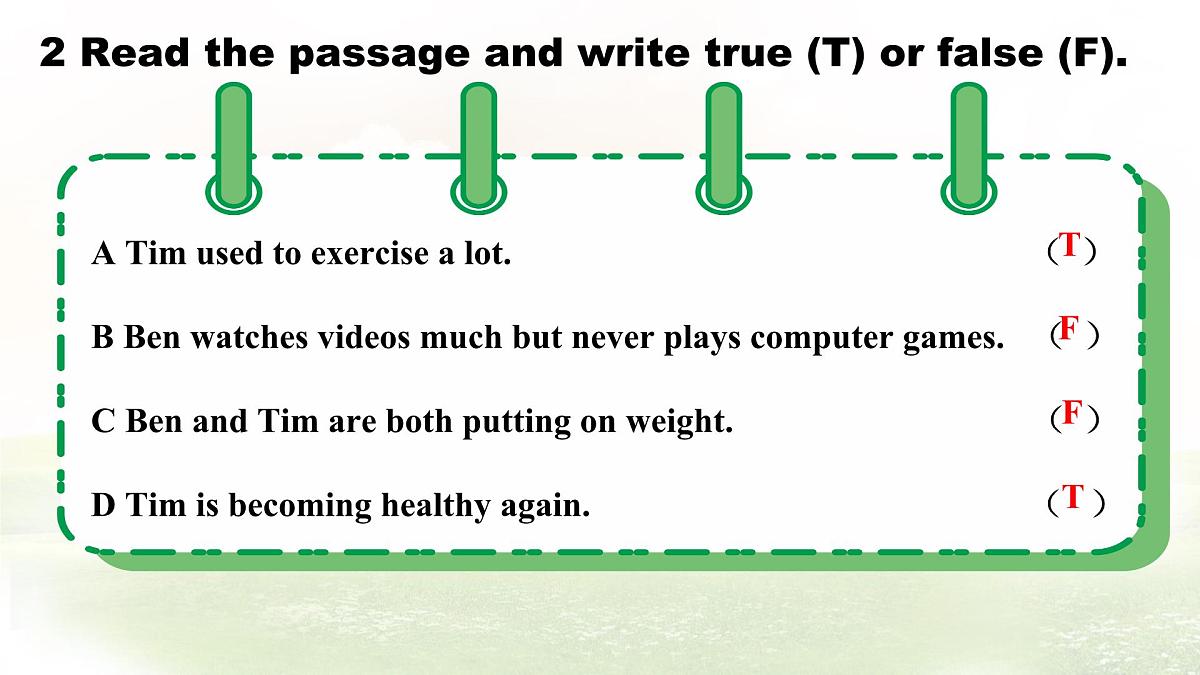 2 Read the passage and write true (T) or false (F).

A Tim used to exercise a lot. （T）

B Ben watches videos much but never plays computer games. （F）

C Ben and Tim are both putting on weight. （F）

D Tim is becoming healthy again. （T）